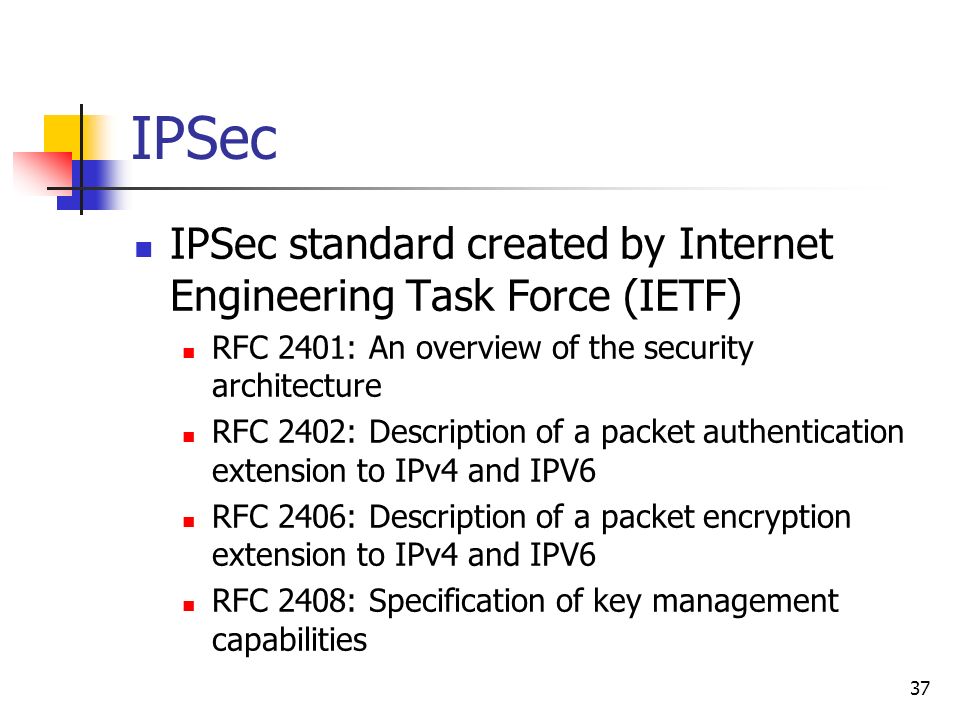 IPSec

IPSec standard created by Internet Engineering Task Force (IETF)

RFC 2401: An overview of the security architecture

RFC 2402: Description of a packet authentication extension to IPv4 and IPV6

RFC 2406: Description of a packet encryption extension to IPv4 and IPV6

RFC 2408: Specification of key management capabilities

37